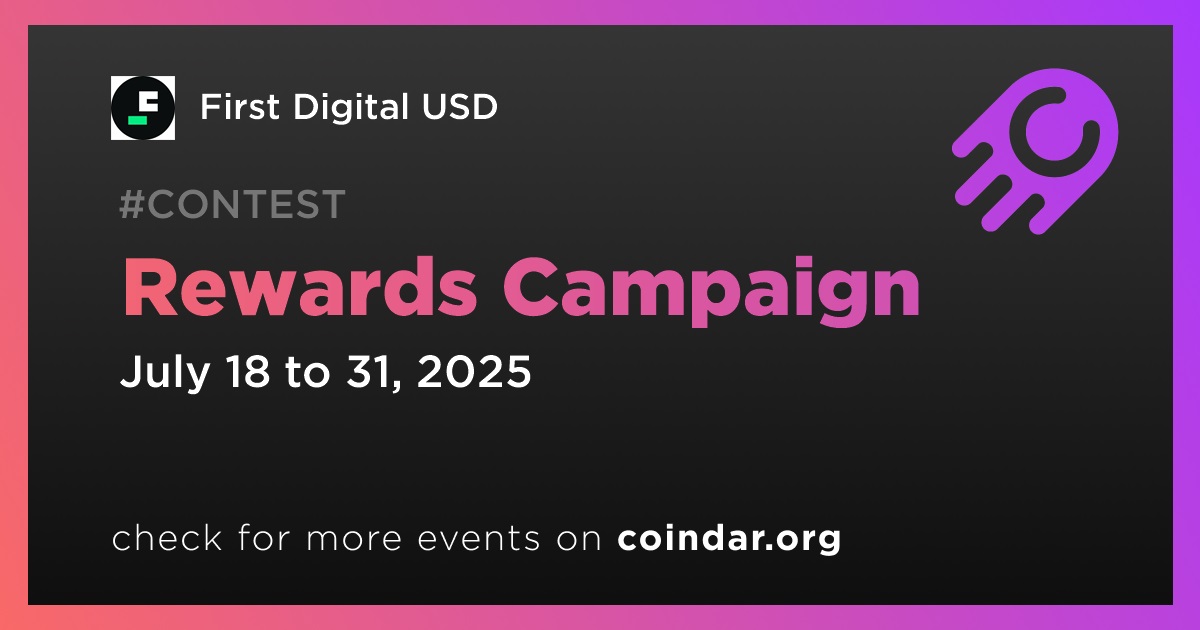 First Digital USD

#CONTEST

Rewards Campaign

July 18 to 31, 2025

check for more events on coindar.org